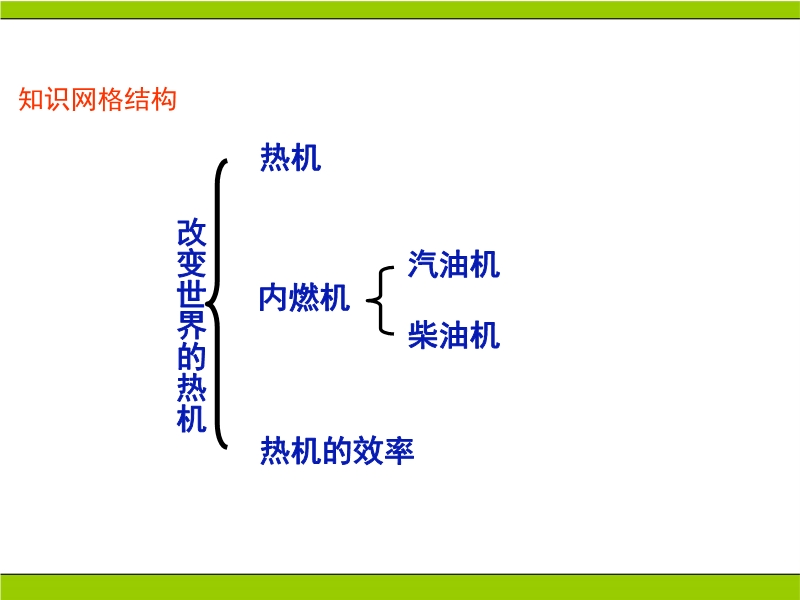 知识网格结构

改变世界的热机

热机

内燃机

汽油机

柴油机

热机的效率